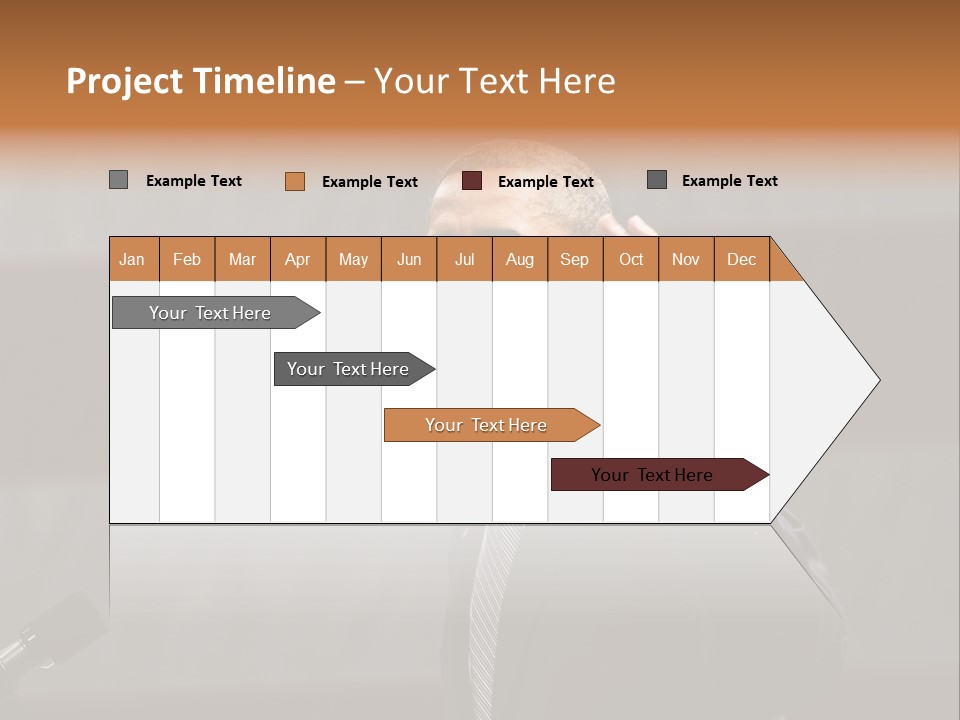 Project Timeline – Your Text Here

Example Text

Example Text

Example Text

Example Text

| Jan | Feb | Mar | Apr | May | Jun | Jul | Aug | Sep | Oct | Nov | Dec |
|---|---|---|---|---|---|---|---|---|---|---|---|

Your Text Here

Your Text Here

Your Text Here

Your Text Here